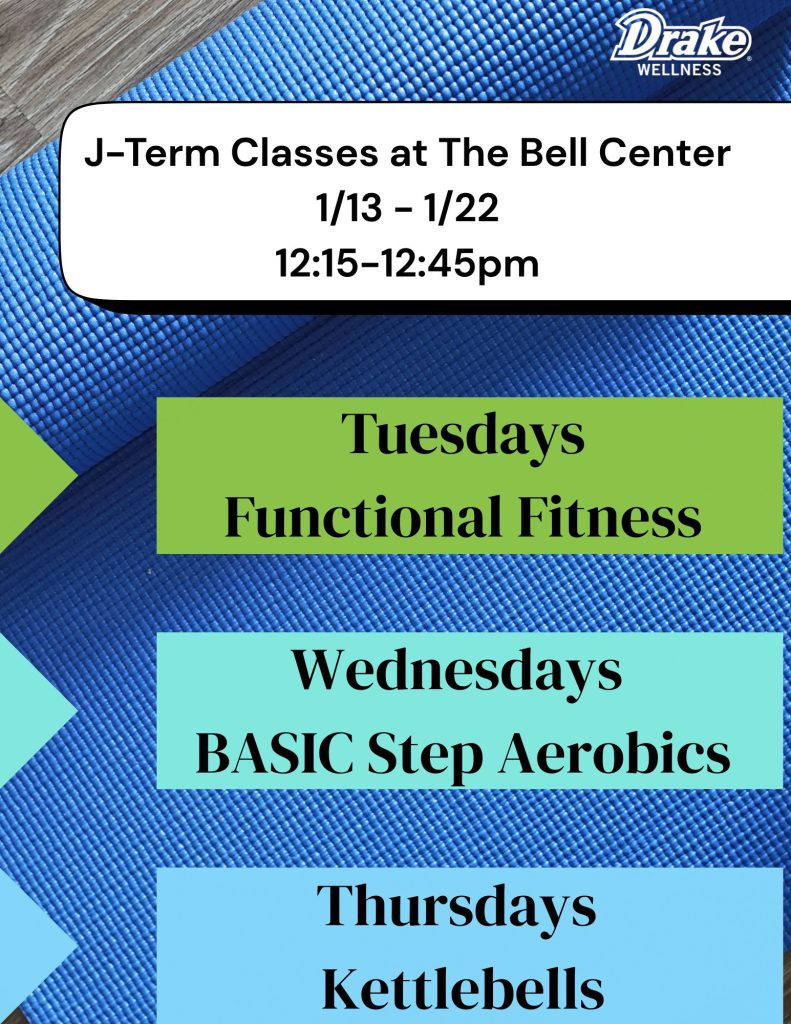 Drake
WELLNESS

J-Term Classes at The Bell Center
1/13 - 1/22
12:15-12:45pm

Tuesdays
Functional Fitness

Wednesdays
BASIC Step Aerobics

Thursdays
Kettlebells